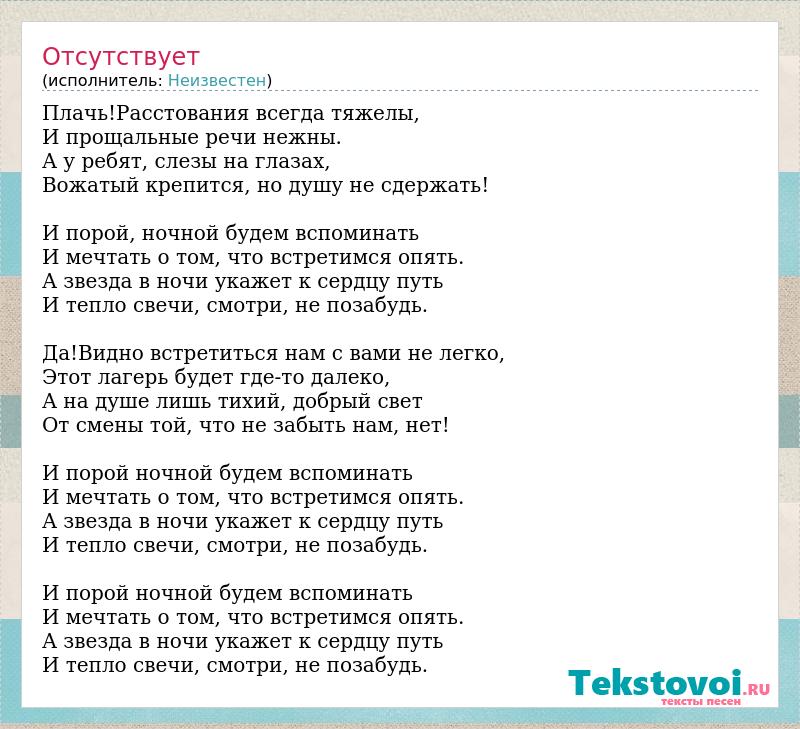 Отсутствует
(исполнитель: Неизвестен)

Плачь!Расстования всегда тяжелы,
И прощальные речи нежны.
А у ребят, слезы на глазах,
Вожатый крепится, но душу не сдержать!

И порой, ночной будем вспоминать
И мечтать о том, что встретимся опять.
А звезда в ночи укажет к сердцу путь
И тепло свечи, смотри, не позабудь.

Да!Видно встретиться нам с вами не легко,
Этот лагерь будет где-то далеко,
А на душе лишь тихий, добрый свет
От смены той, что не забыть нам, нет!

И порой ночной будем вспоминать
И мечтать о том, что встретимся опять.
А звезда в ночи укажет к сердцу путь
И тепло свечи, смотри, не позабудь.

И порой ночной будем вспоминать
И мечтать о том, что встретимся опять.
А звезда в ночи укажет к сердцу путь
И тепло свечи, смотри, не позабудь.

Tekstovoi.RU
тексты песен